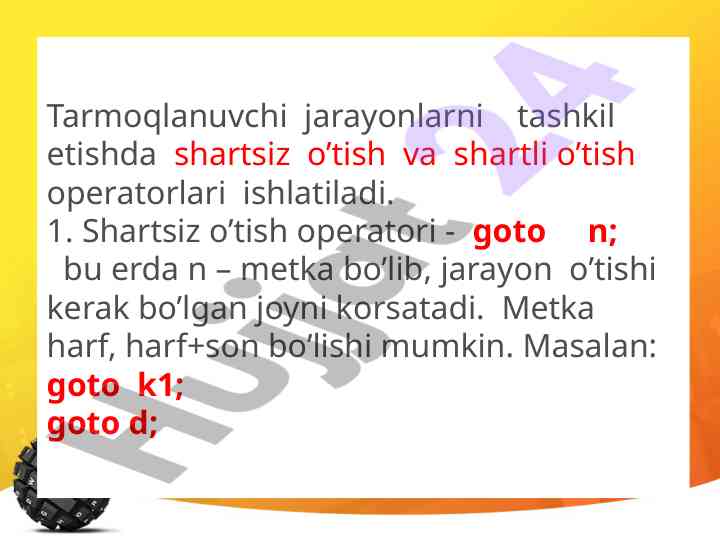 Tarmoqlanuvchi jarayonlarni tashkil etishda shartsiz o’tish va shartli o’tish operatorlari ishlatiladi.
1. Shartsiz o’tish operatori - goto n;
bu erda n – metka bo’lib, jarayon o’tishi kerak bo’lgan joyni korsatadi. Metka harf, harf+son bo’lishi mumkin. Masalan:
goto k1;
goto d;

Hujjat24